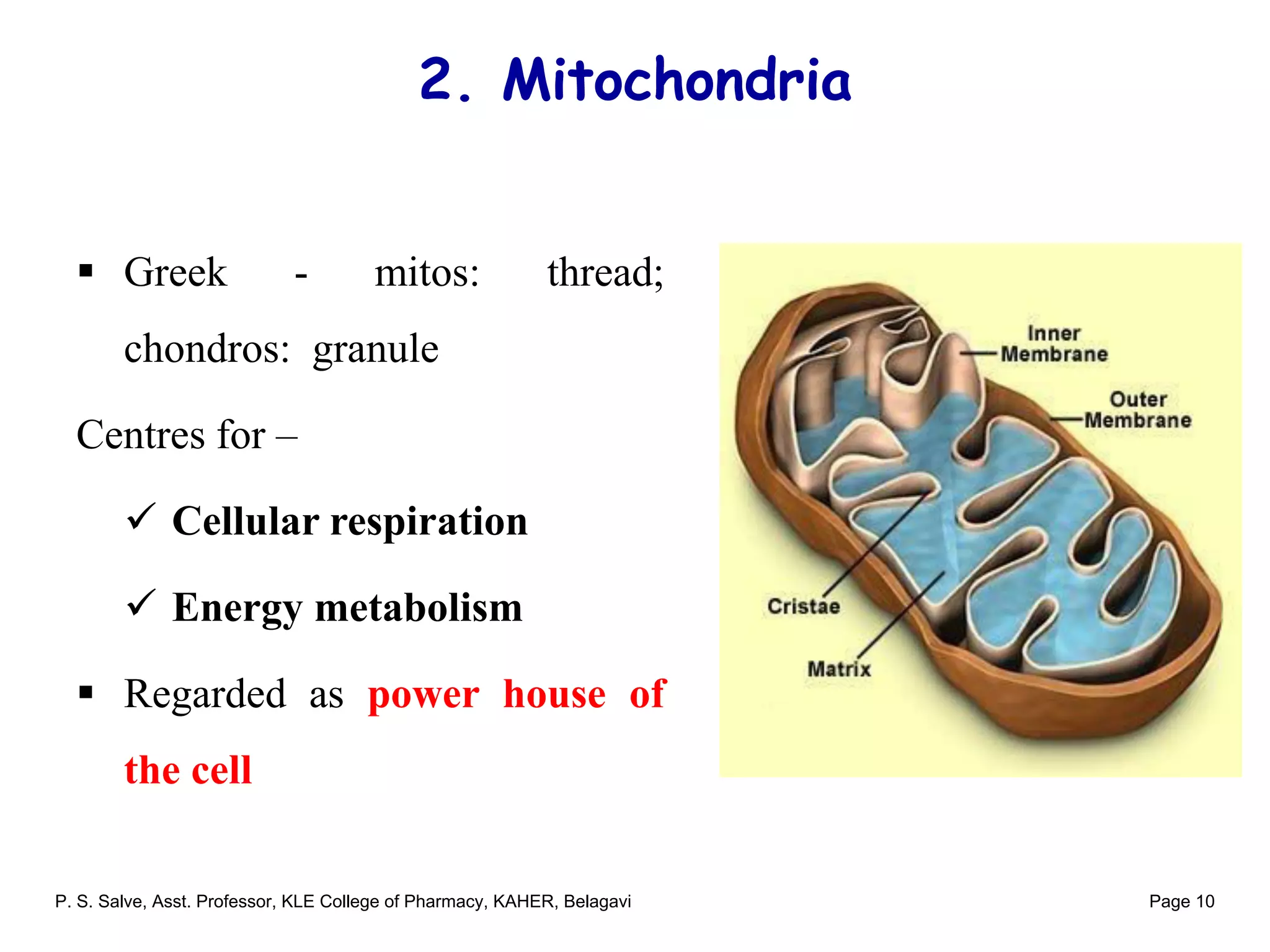 2. Mitochondria

▪ Greek - mitos: thread; chondros: granule

Centres for –

✓ Cellular respiration

✓ Energy metabolism

▪ Regarded as power house of the cell

Inner Membrane

Outer Membrane

Cristae

Matrix

P. S. Salve, Asst. Professor, KLE College of Pharmacy, KAHER, Belagavi

Page 10